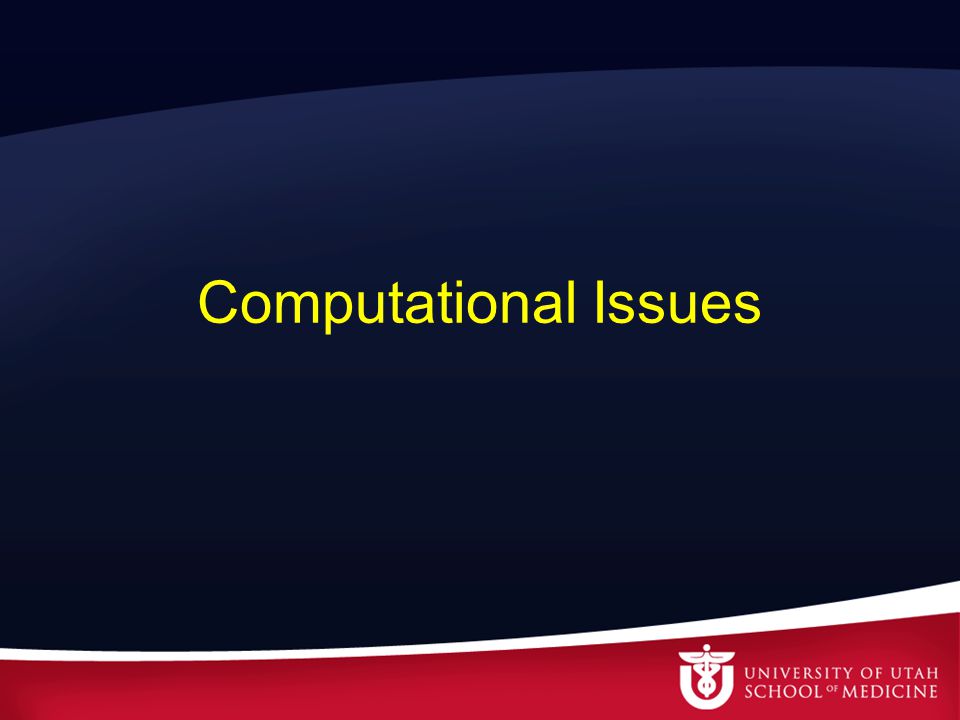 Computational Issues

UNIVERSITY OF UTAH
SCHOOL OF MEDICINE